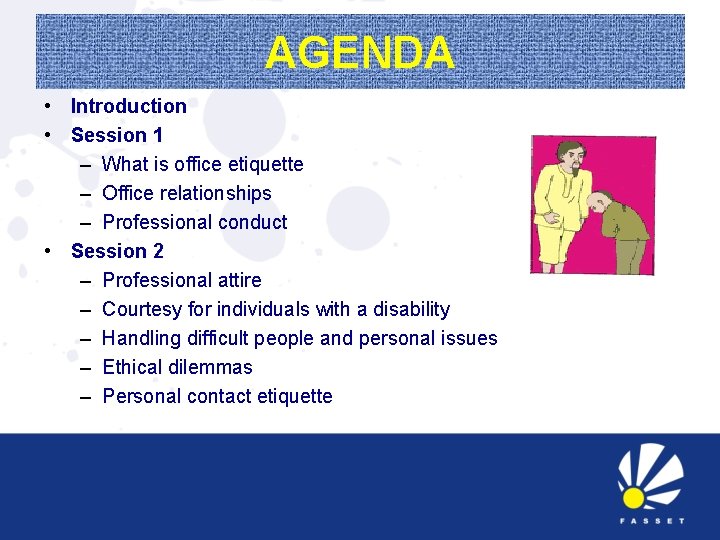 AGENDA

• Introduction
• Session 1
  – What is office etiquette
  – Office relationships
  – Professional conduct
• Session 2
  – Professional attire
  – Courtesy for individuals with a disability
  – Handling difficult people and personal issues
  – Ethical dilemmas
  – Personal contact etiquette

FASSET